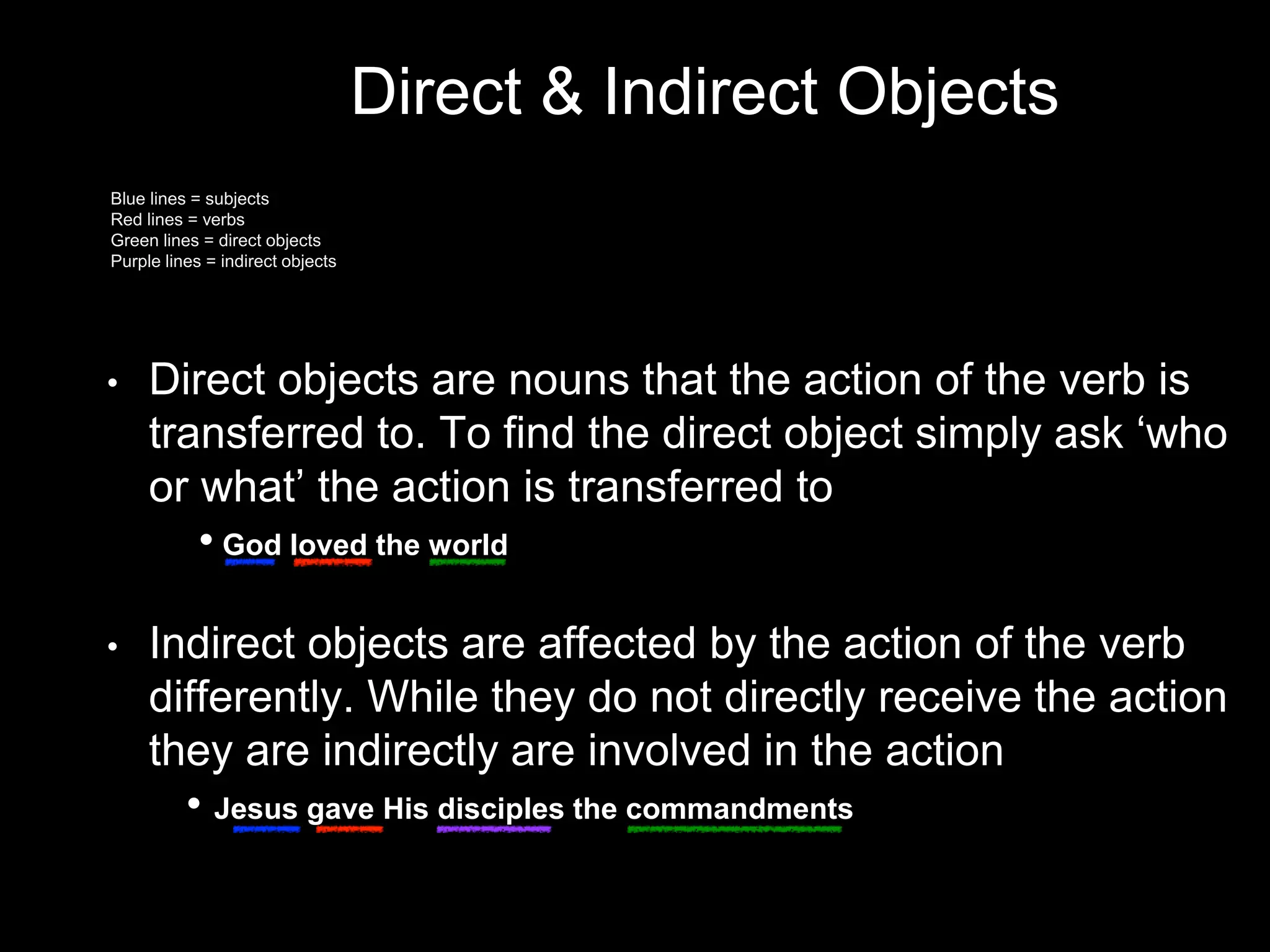 Direct & Indirect Objects

Blue lines = subjects
Red lines = verbs
Green lines = direct objects
Purple lines = indirect objects

• Direct objects are nouns that the action of the verb is transferred to. To find the direct object simply ask ‘who or what’ the action is transferred to

• God loved the world

• Indirect objects are affected by the action of the verb differently. While they do not directly receive the action they are indirectly are involved in the action

• Jesus gave His disciples the commandments